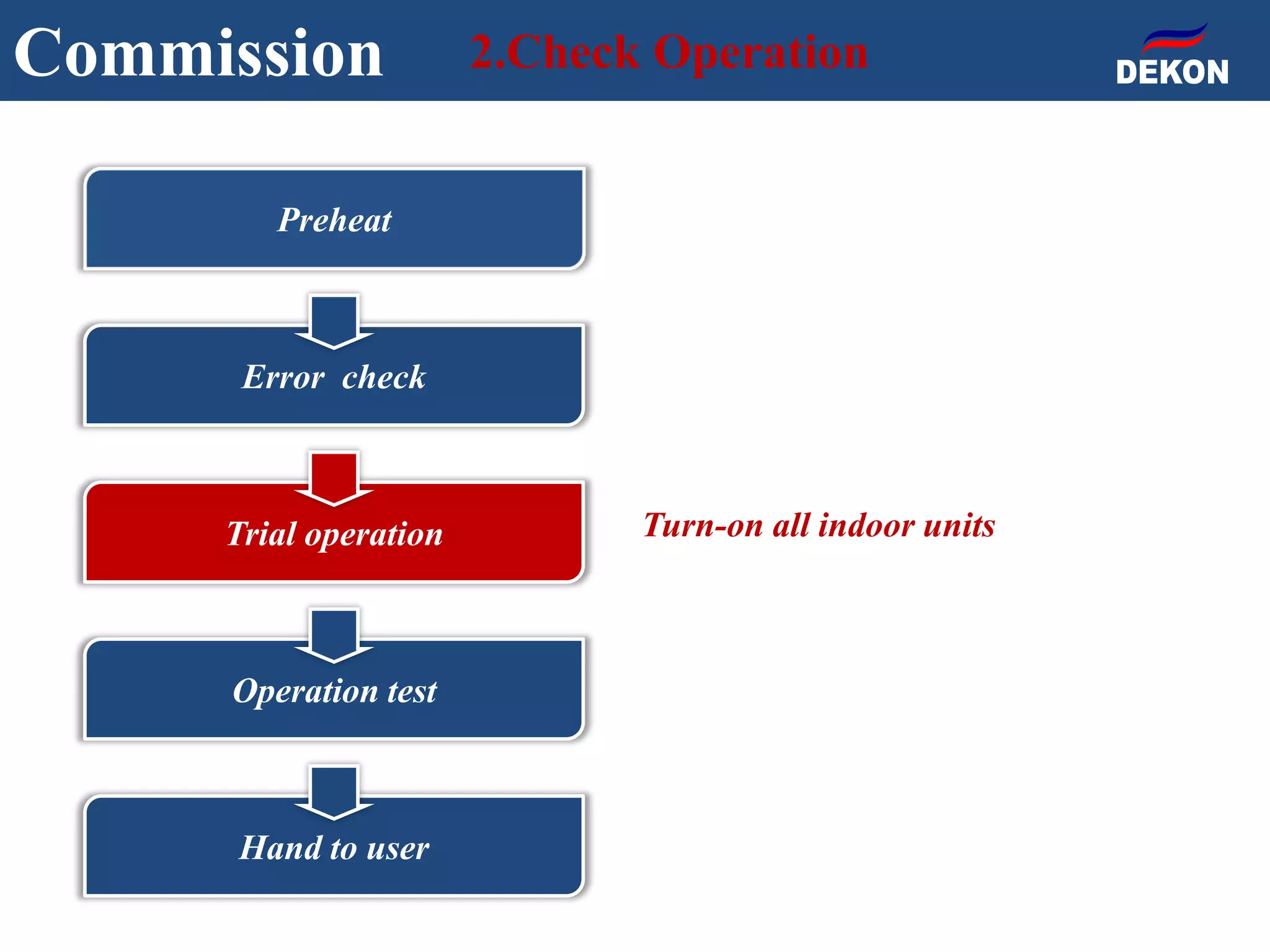 Commission 2.Check Operation

DEKON

Preheat

Error check

Trial operation

Turn-on all indoor units

Operation test

Hand to user